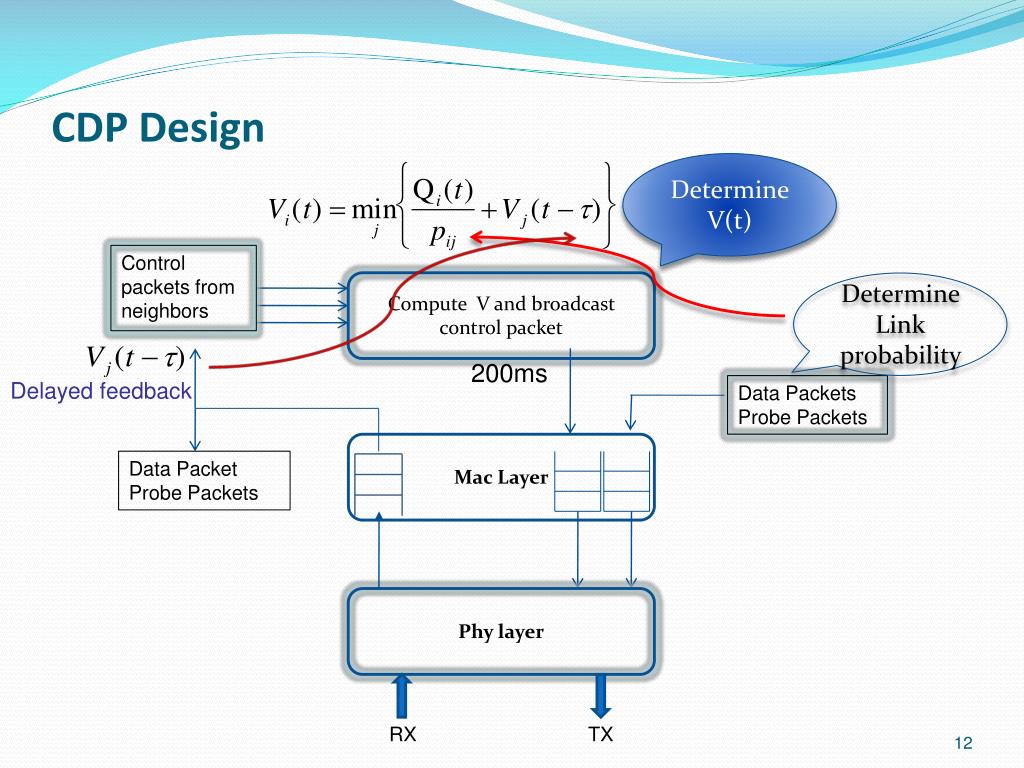 CDP Design

$V_i(t) = \min_j \left\{ \frac{Q_i(t)}{p_{ij}} + V_j(t-\tau) \right\}$

Determine V(t)

Control packets from neighbors

Compute V and broadcast control packet

Determine Link probability

$V_j(t-\tau)$

Delayed feedback

200ms

Data Packets
Probe Packets

Data Packet
Probe Packets

Mac Layer

Phy layer

RX

TX

12